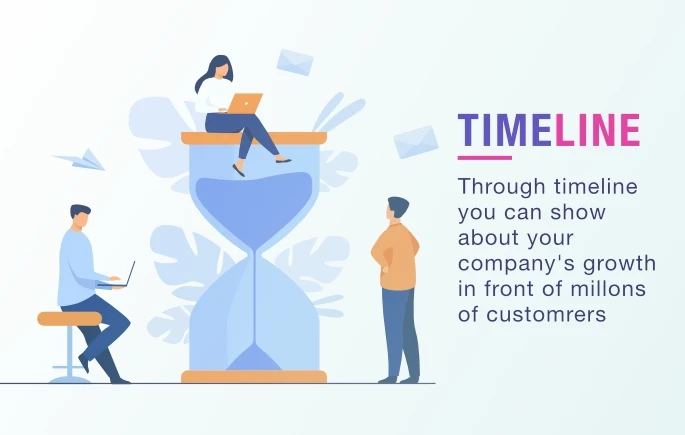 TIMELINE

Through timeline you can show about your company's growth in front of millons of customrers